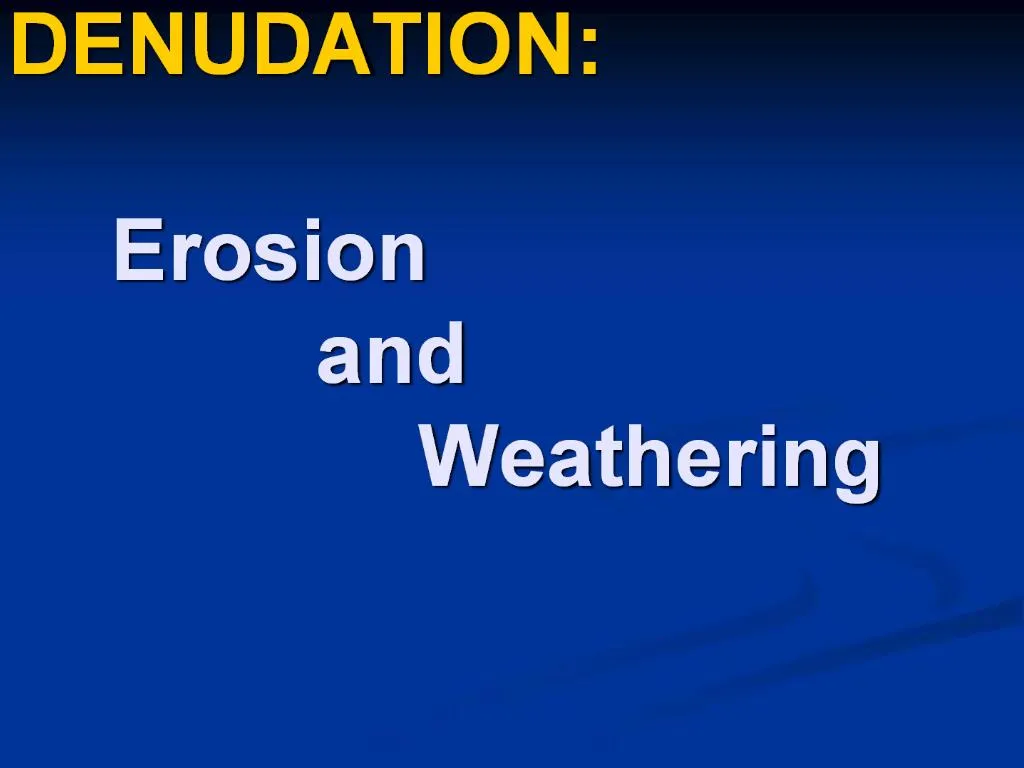 DENUDATION:

Erosion
and
Weathering